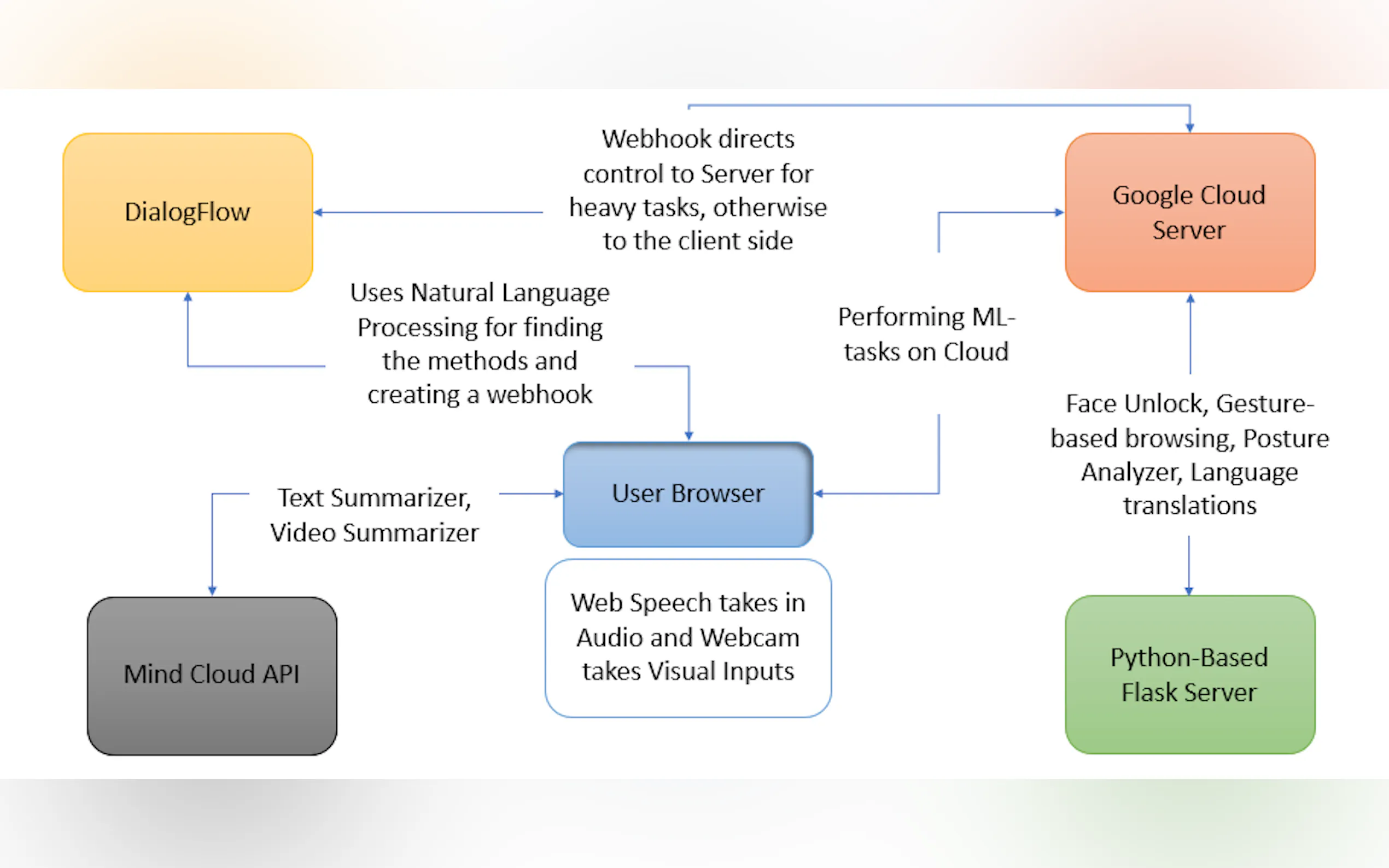 DialogFlow

Webhook directs control to Server for heavy tasks, otherwise to the client side

Google Cloud Server

Uses Natural Language Processing for finding the methods and creating a webhook

Performing ML-tasks on Cloud

Face Unlock, Gesture-based browsing, Posture Analyzer, Language translations

Text Summarizer, Video Summarizer

User Browser

Web Speech takes in Audio and Webcam takes Visual Inputs

Mind Cloud API

Python-Based Flask Server